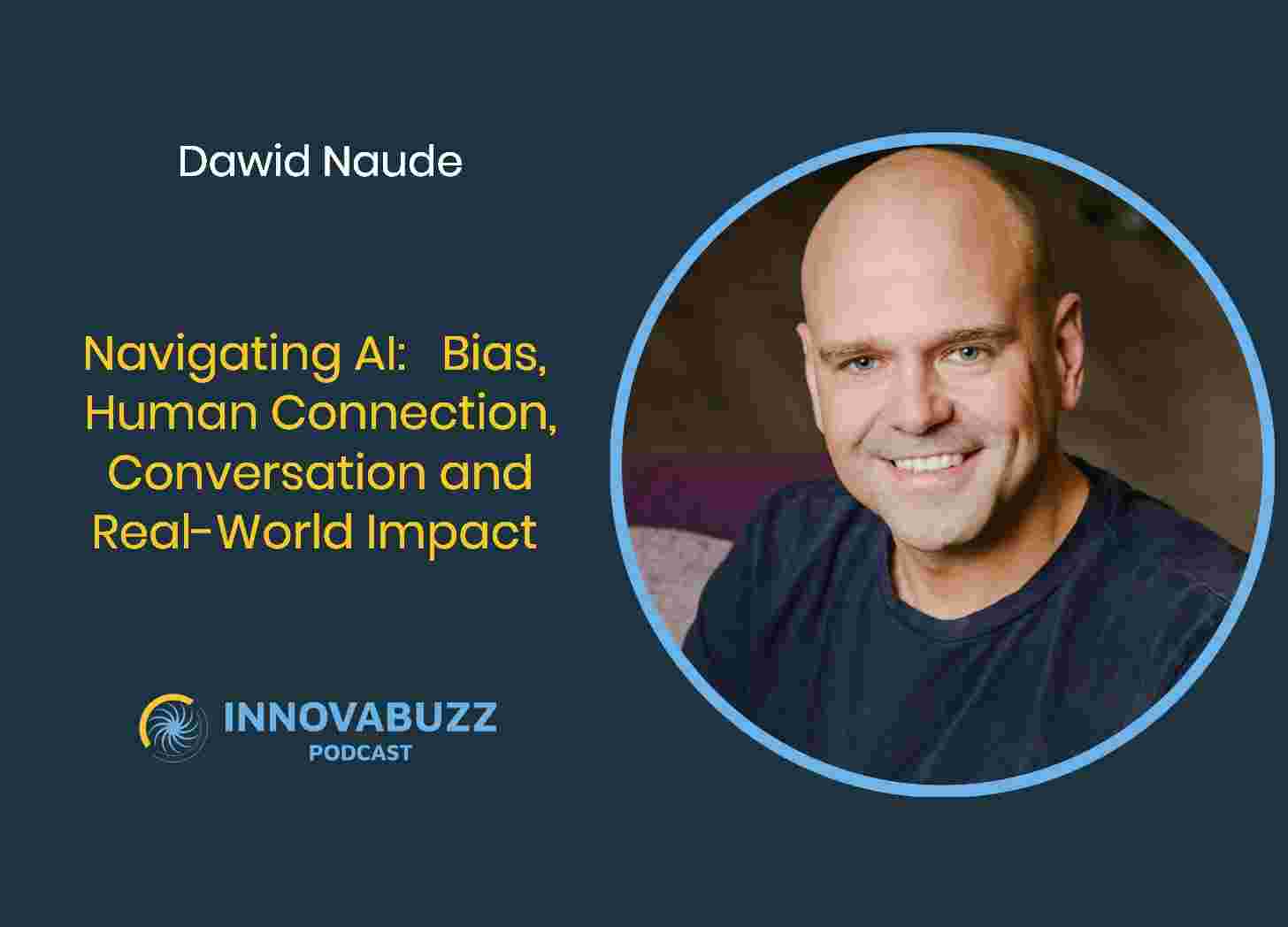 Dawid Naude

Navigating AI: Bias, Human Connection, Conversation and Real-World Impact

INNOVABUZZ
PODCAST